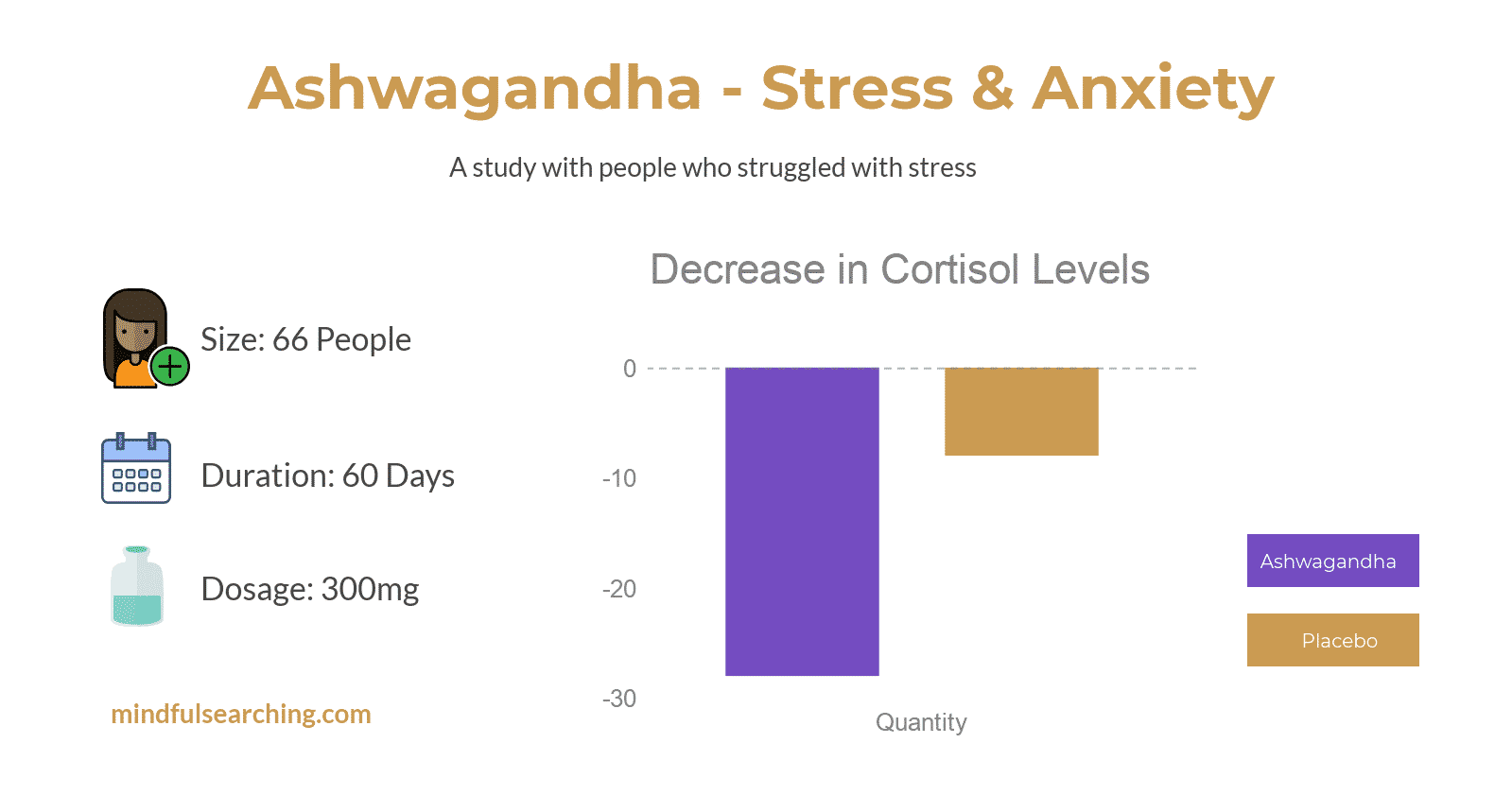 Ashwagandha - Stress & Anxiety

A study with people who struggled with stress

Size: 66 People

Duration: 60 Days

Dosage: 300mg

mindfulsearching.com

Decrease in Cortisol Levels

0

-10

-20

-30

Quantity

Ashwagandha

Placebo